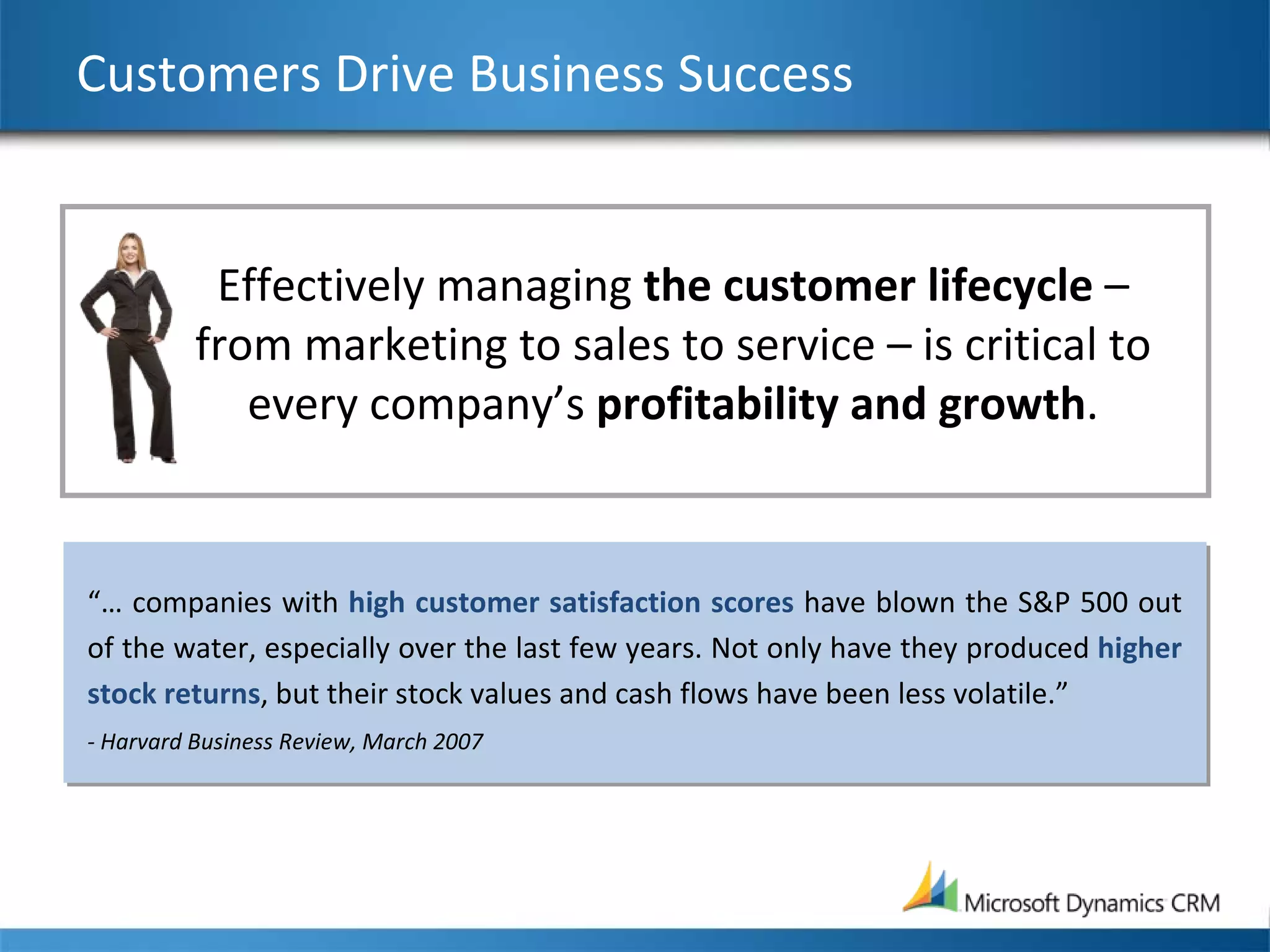 Customers Drive Business Success

Effectively managing the customer lifecycle – from marketing to sales to service – is critical to every company's profitability and growth.

"… companies with high customer satisfaction scores have blown the S&P 500 out of the water, especially over the last few years. Not only have they produced higher stock returns, but their stock values and cash flows have been less volatile."

- Harvard Business Review, March 2007

Microsoft Dynamics CRM